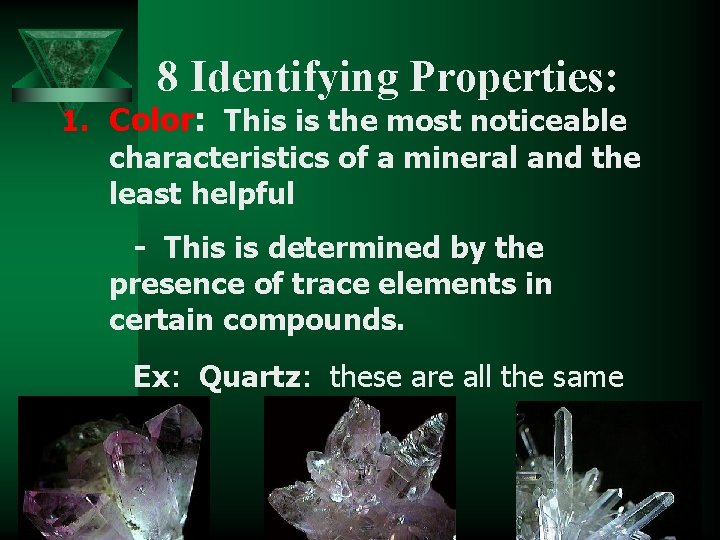 8 Identifying Properties:

1. Color: This is the most noticeable characteristics of a mineral and the least helpful

- This is determined by the presence of trace elements in certain compounds.

Ex: Quartz: these are all the same